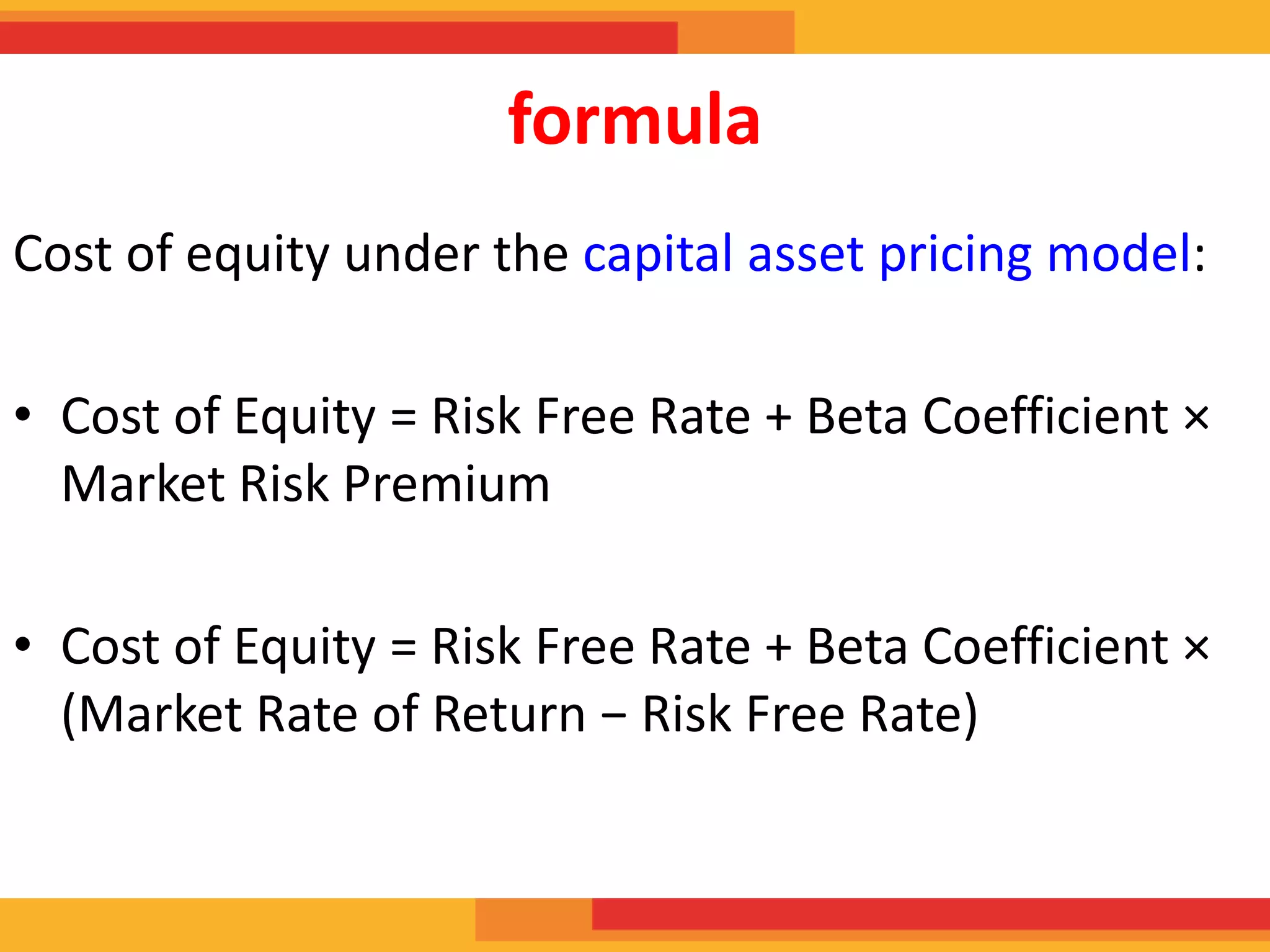 formula

Cost of equity under the capital asset pricing model:

• Cost of Equity = Risk Free Rate + Beta Coefficient × Market Risk Premium

• Cost of Equity = Risk Free Rate + Beta Coefficient × (Market Rate of Return – Risk Free Rate)